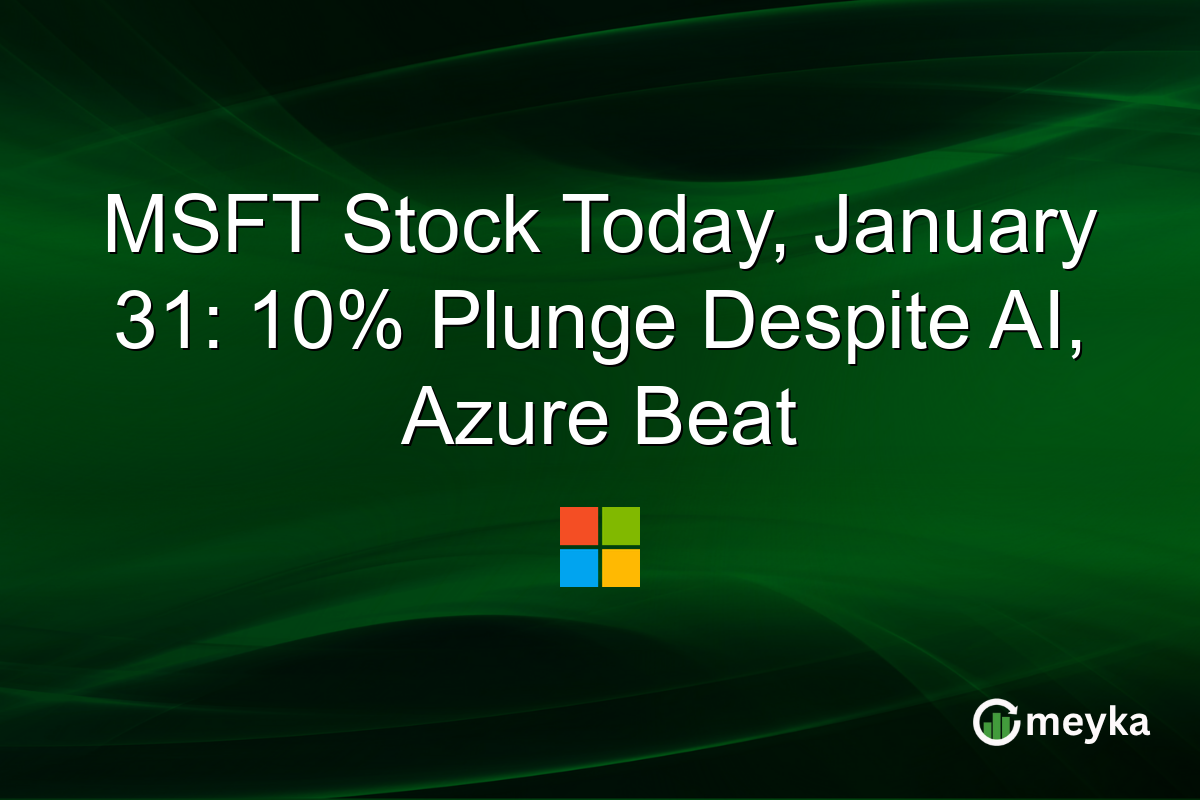 MSFT Stock Today, January 31: 10% Plunge Despite AI, Azure Beat

meyka